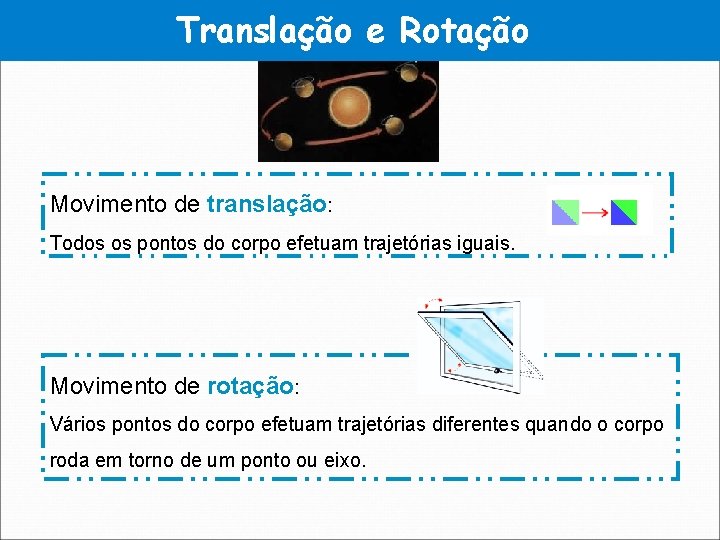 Translação e Rotação

Movimento de translação:

Todos os pontos do corpo efetuam trajetórias iguais.

Movimento de rotação:

Vários pontos do corpo efetuam trajetórias diferentes quando o corpo roda em torno de um ponto ou eixo.